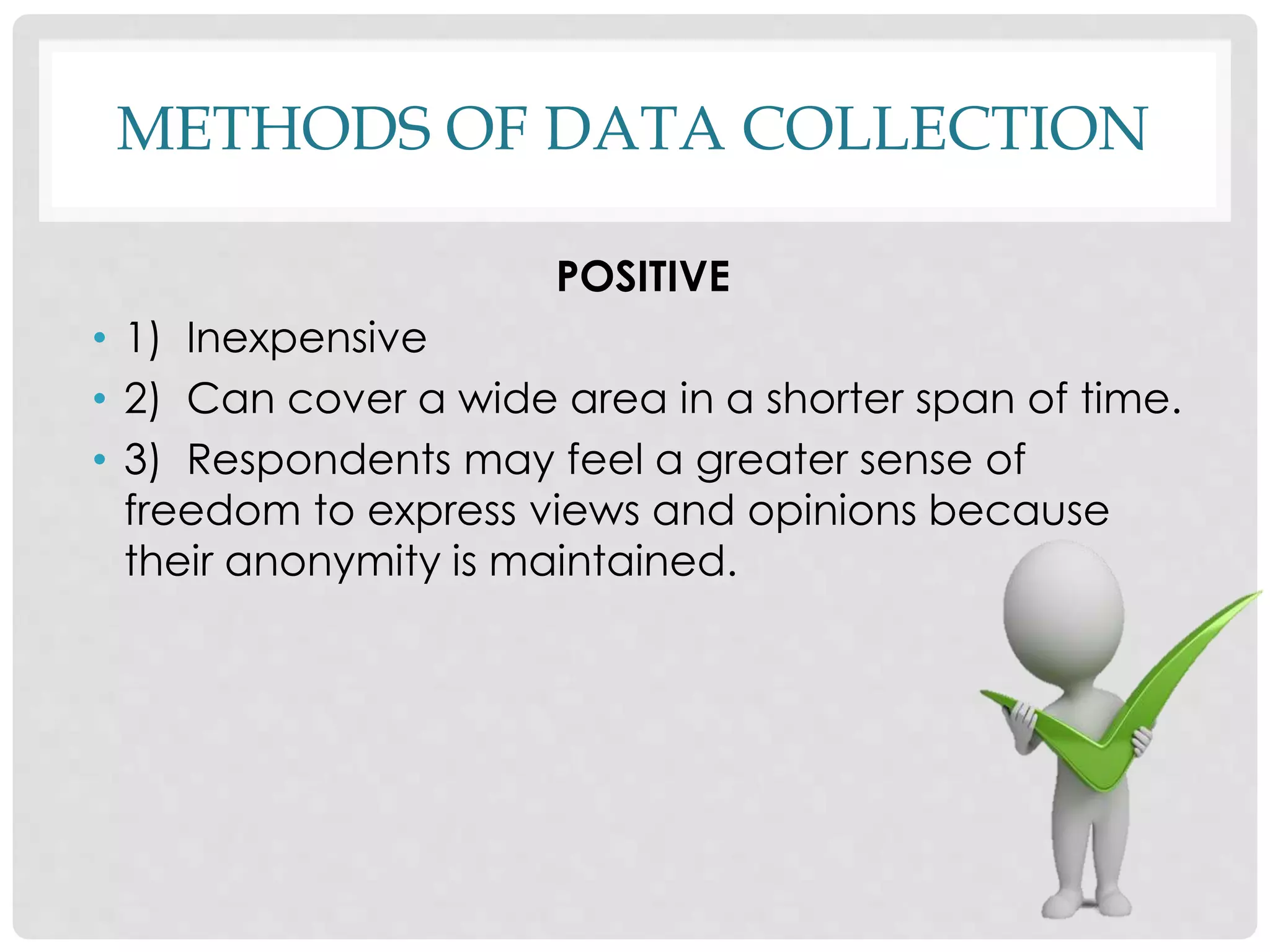 METHODS OF DATA COLLECTION

POSITIVE

• 1) Inexpensive
• 2) Can cover a wide area in a shorter span of time.
• 3) Respondents may feel a greater sense of freedom to express views and opinions because their anonymity is maintained.